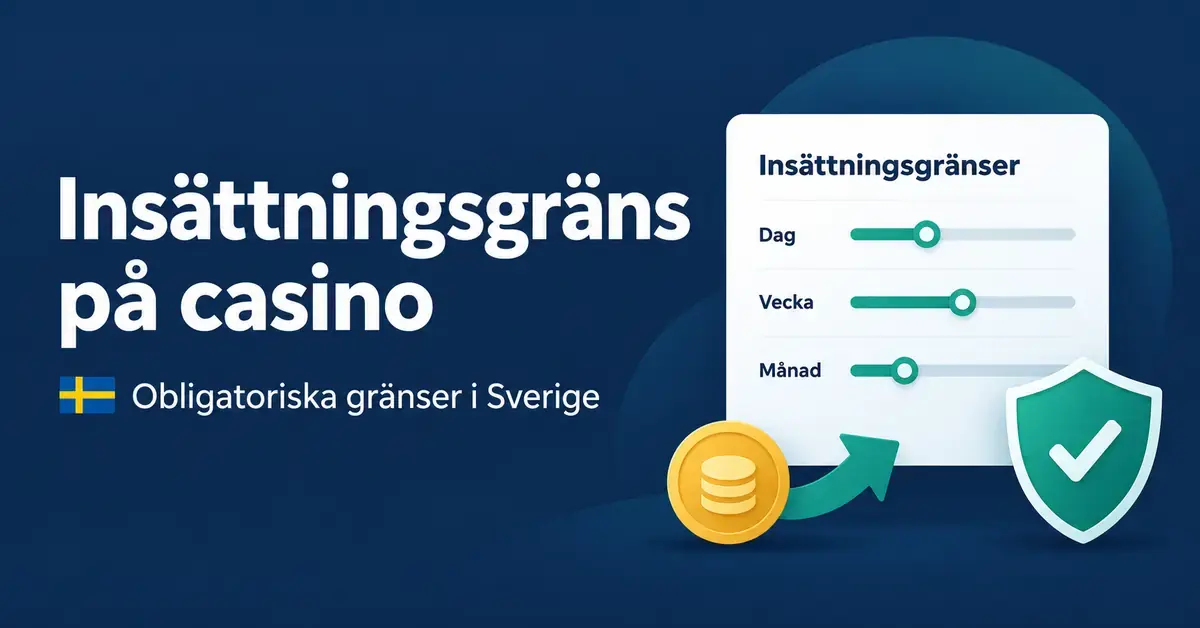 Insättningsgräns på casino

Obligatoriska gränser i Sverige

Insättningsgränser

Dag

Vecka

Månad